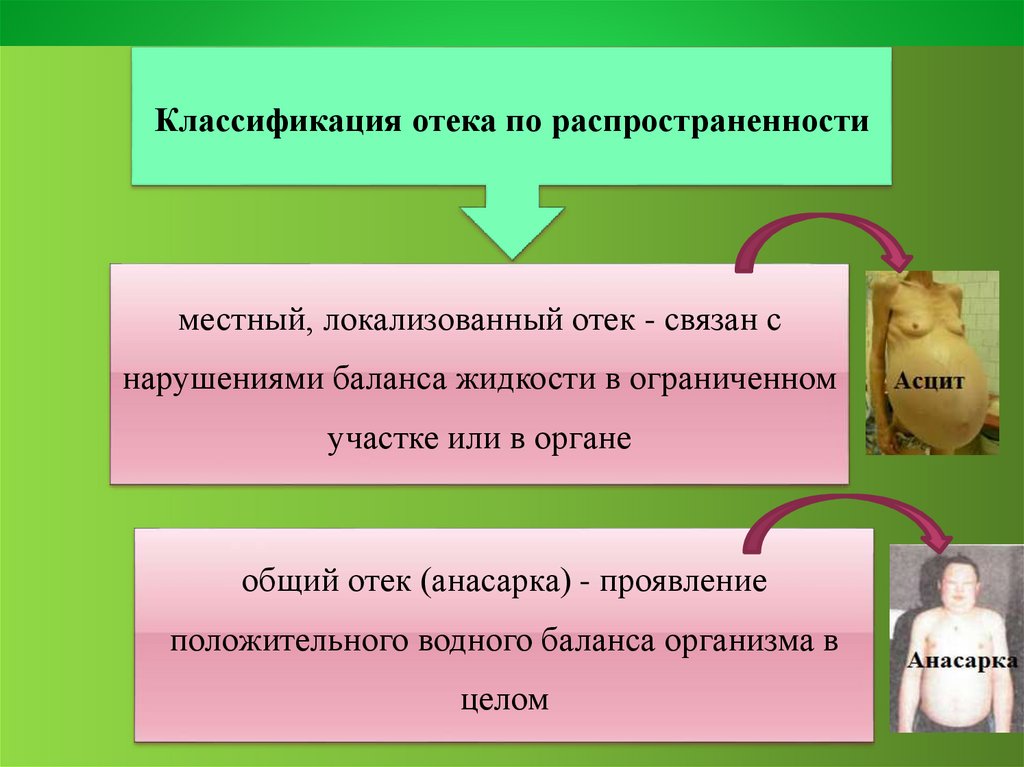 Классификация отека по распространенности

местный, локализованный отек - связан с нарушениями баланса жидкости в ограниченном участке или в органе

Асцит

общий отек (анасарка) - проявление положительного водного баланса организма в целом

Анасарка